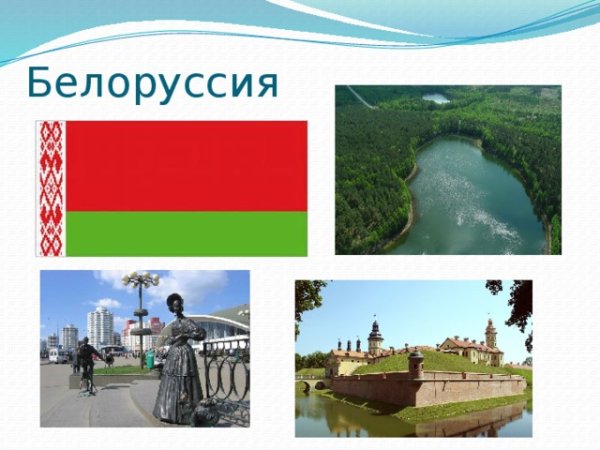 Белоруссия